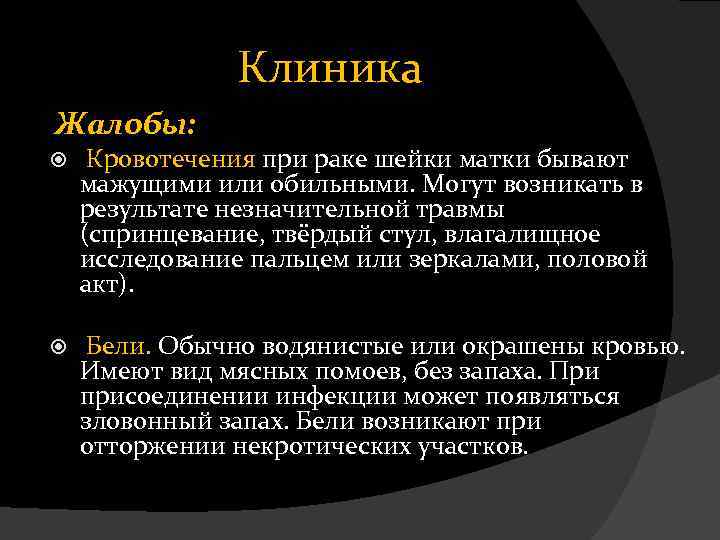 Клиника

Жалобы:

Кровотечения при раке шейки матки бывают мажущими или обильными. Могут возникать в результате незначительной травмы (спринцевание, твёрдый стул, влагалищное исследование пальцем или зеркалами, половой акт).

Бели. Обычно водянистые или окрашены кровью. Имеют вид мясных помоев, без запаха. При присоединении инфекции может появляться зловонный запах. Бели возникают при отторжении некротических участков.